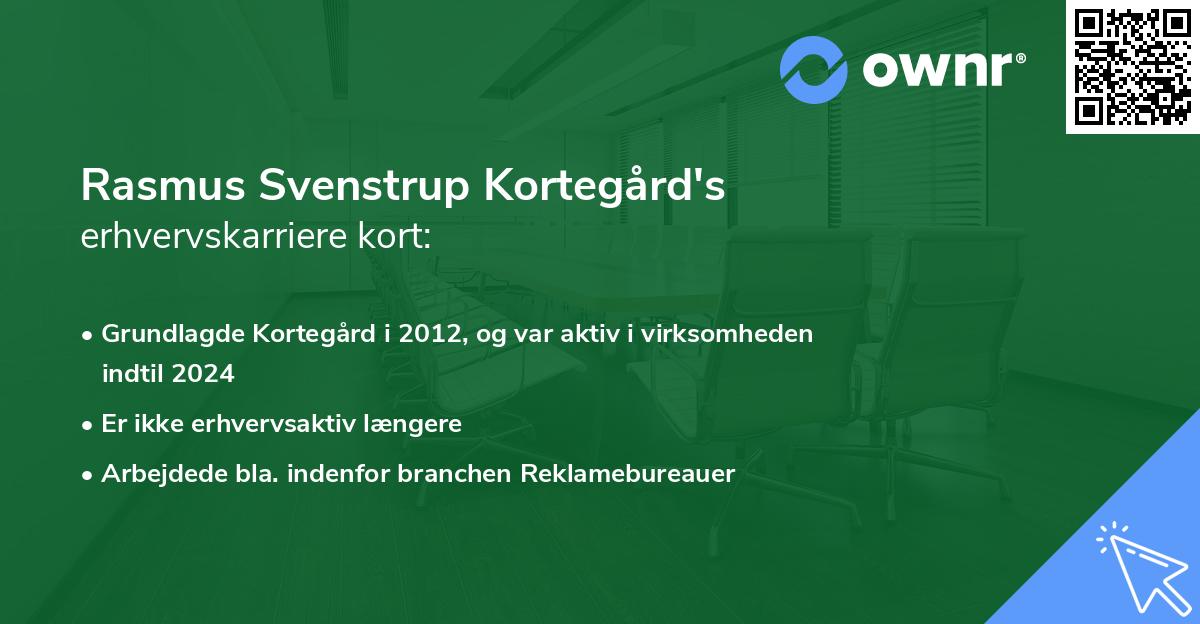 ownr®

Rasmus Svenstrup Kortegård's
erhvervskarriere kort:

• Grundlagde Kortegård i 2012, og var aktiv i virksomheden indtil 2024
• Er ikke erhvervsaktiv længere
• Arbejdede bla. indenfor branchen Reklamebureauer